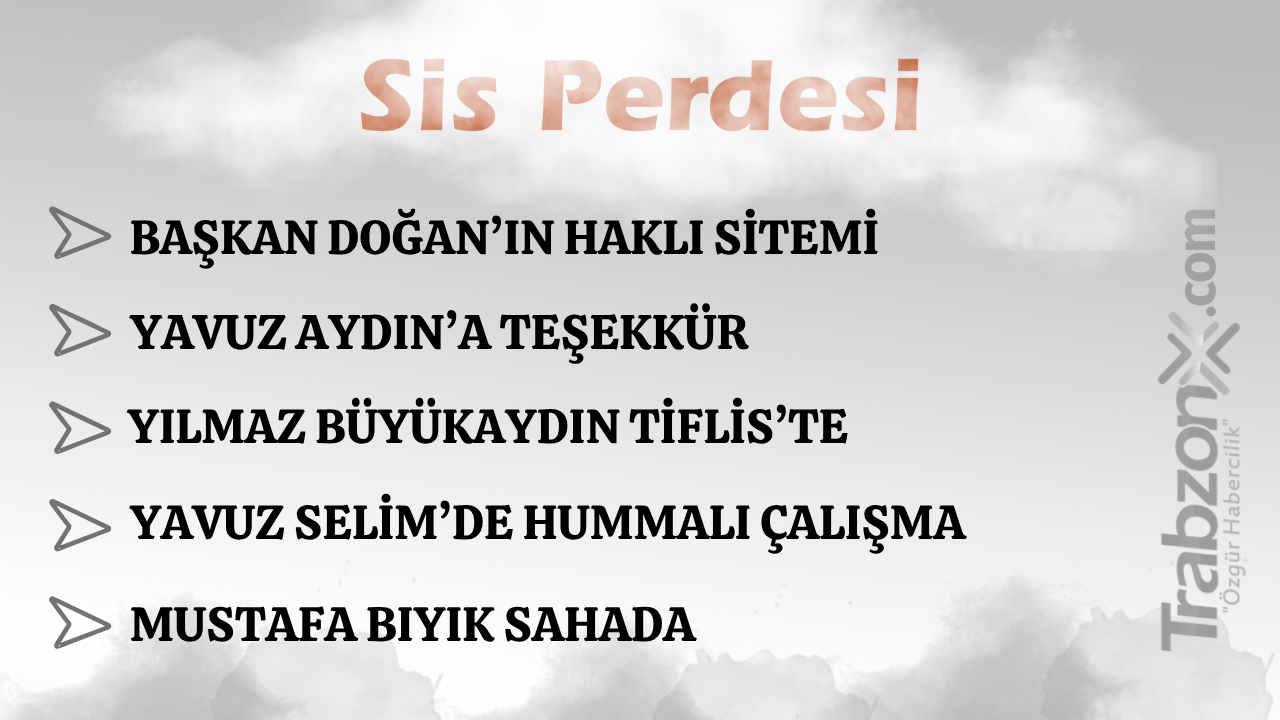 Sis Perdesi

BAŞKAN DOĞAN'IN HAKLI SİTEMİ

YAVUZ AYDIN'A TEŞEKKÜR

YILMAZ BÜYÜKAYDIN TİFLİS'TE

YAVUZ SELİM'DE HUMMALI ÇALIŞMA

MUSTAFA BIYIK SAHADA

TrabzonX.com
"Özgür Habercilik"